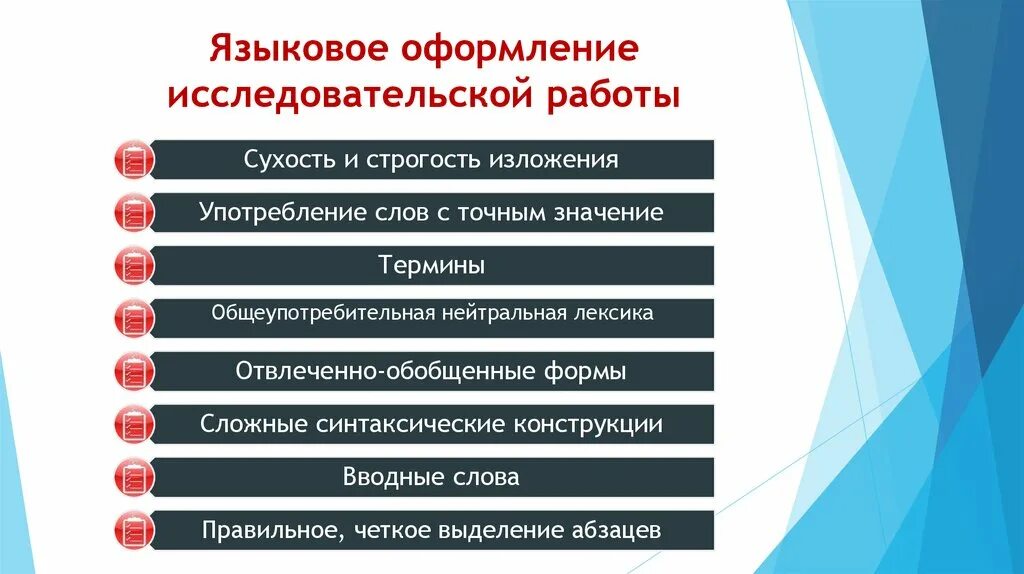 Языковое оформление исследовательской работы

Сухость и строгость изложения

Употребление слов с точным значение

Термины

Общеупотребительная нейтральная лексика

Отвлеченно-обобщенные формы

Сложные синтаксические конструкции

Вводные слова

Правильное, четкое выделение абзацев